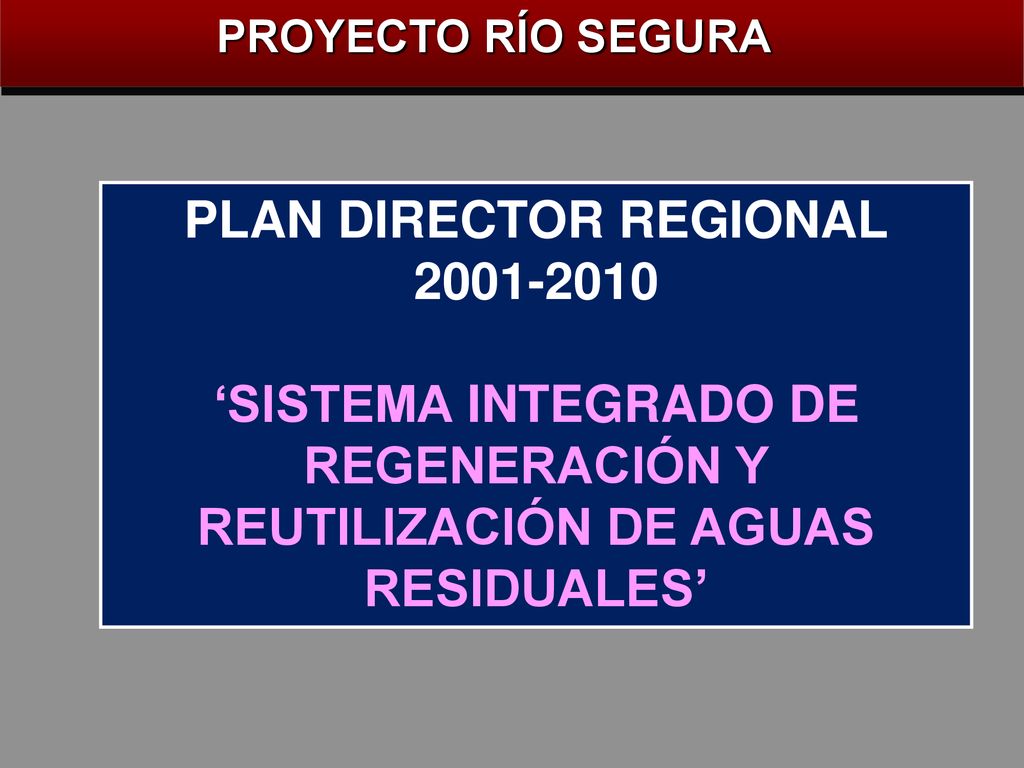 PROYECTO RÍO SEGURA

PLAN DIRECTOR REGIONAL 2001-2010

‘SISTEMA INTEGRADO DE REGENERACIÓN Y REUTILIZACIÓN DE AGUAS RESIDUALES’